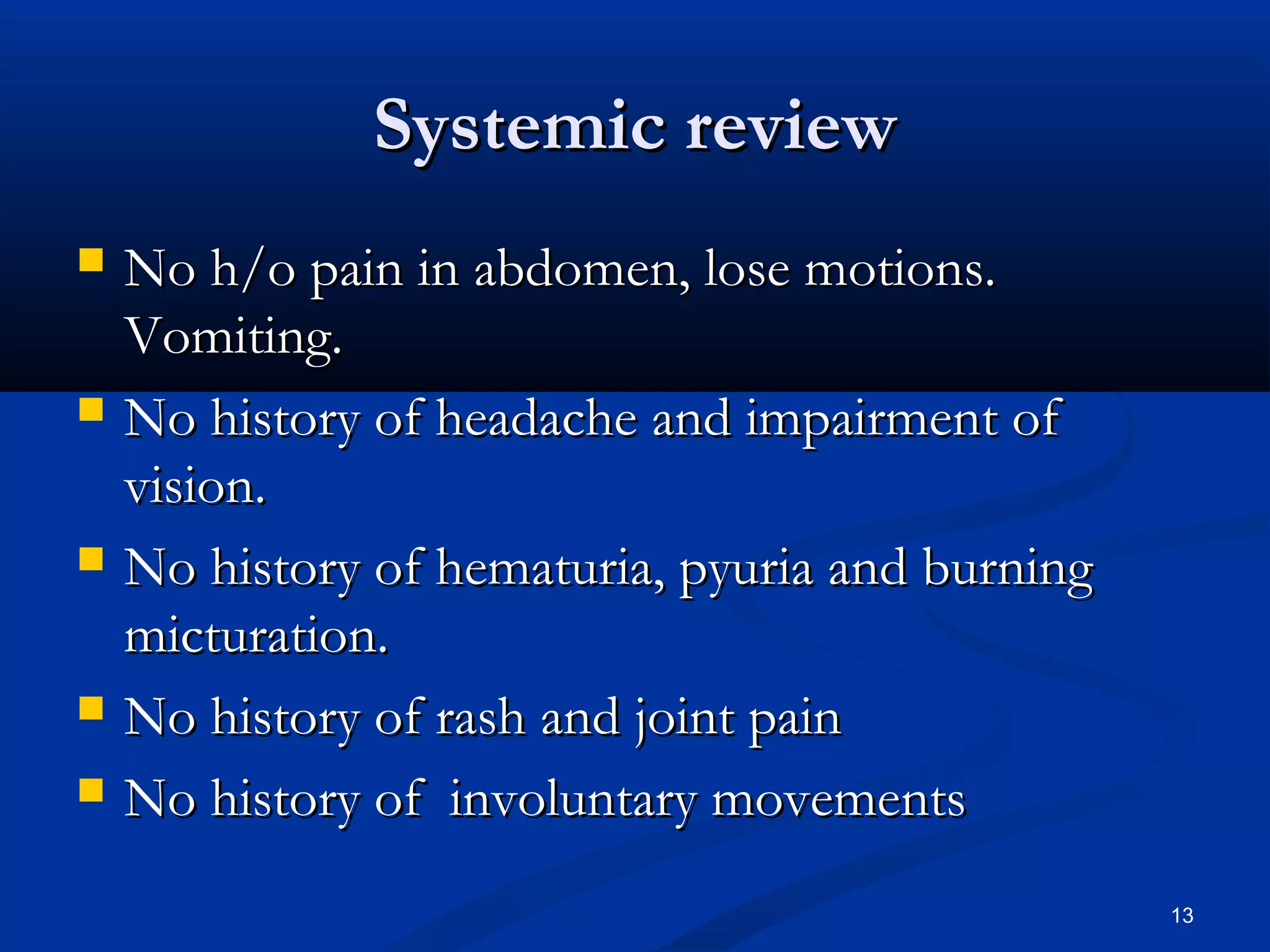 Systemic review

- No h/o pain in abdomen, lose motions. Vomiting.
- No history of headache and impairment of vision.
- No history of hematuria, pyuria and burning micturation.
- No history of rash and joint pain
- No history of involuntary movements

13